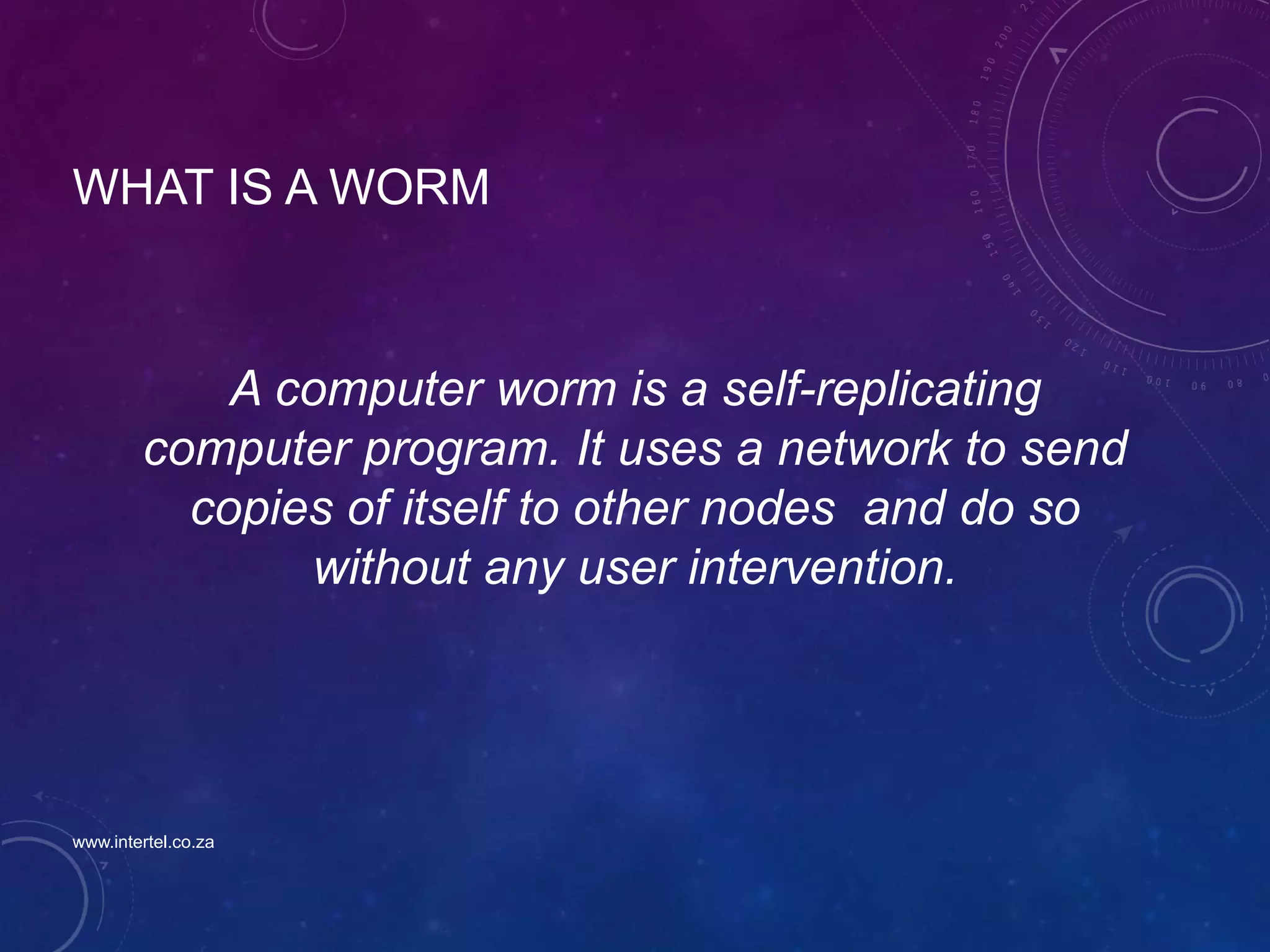 WHAT IS A WORM

A computer worm is a self-replicating computer program. It uses a network to send copies of itself to other nodes  and do so without any user intervention.

www.intertel.co.za